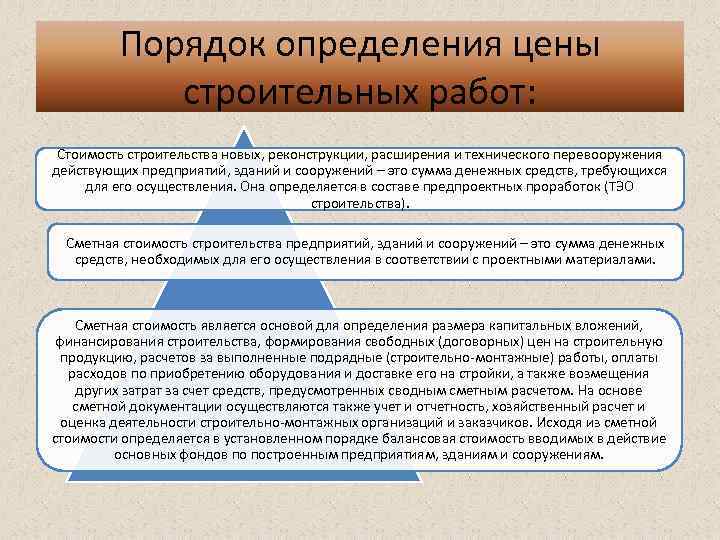 Порядок определения цены строительных работ:

Стоимость строительства новых, реконструкции, расширения и технического перевооружения действующих предприятий, зданий и сооружений – это сумма денежных средств, требующихся для его осуществления. Она определяется в составе предпроектных проработок (ТЭО строительства).

Сметная стоимость строительства предприятий, зданий и сооружений – это сумма денежных средств, необходимых для его осуществления в соответствии с проектными материалами.

Сметная стоимость является основой для определения размера капитальных вложений, финансирования строительства, формирования свободных (договорных) цен на строительную продукцию, расчетов за выполненные подрядные (строительно-монтажные) работы, оплаты расходов по приобретению оборудования и доставке его на стройки, а также возмещения других затрат за счет средств, предусмотренных сводным сметным расчетом. На основе сметной документации осуществляются также учет и отчетность, хозяйственный расчет и оценка деятельности строительно-монтажных организаций и заказчиков. Исходя из сметной стоимости определяется в установленном порядке балансовая стоимость вводимых в действие основных фондов по построенным предприятиям, зданиям и сооружениям.